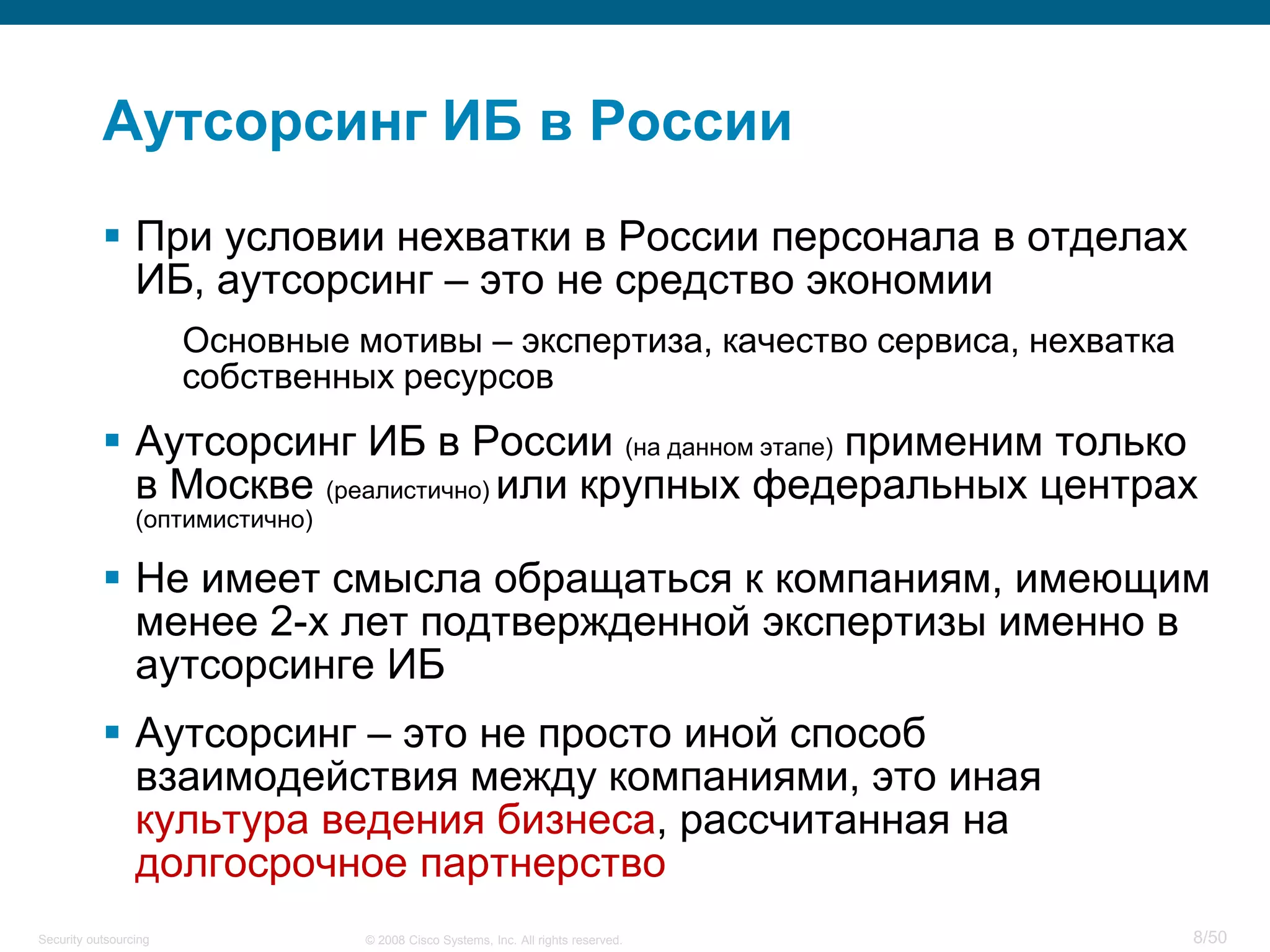 Аутсорсинг ИБ в России

▪ При условии нехватки в России персонала в отделах ИБ, аутсорсинг – это не средство экономии

Основные мотивы – экспертиза, качество сервиса, нехватка собственных ресурсов

▪ Аутсорсинг ИБ в России (на данном этапе) применим только в Москве (реалистично) или крупных федеральных центрах (оптимистично)

▪ Не имеет смысла обращаться к компаниям, имеющим менее 2-х лет подтвержденной экспертизы именно в аутсорсинге ИБ

▪ Аутсорсинг – это не просто иной способ взаимодействия между компаниями, это иная культура ведения бизнеса, рассчитанная на долгосрочное партнерство

Security outsourcing © 2008 Cisco Systems, Inc. All rights reserved. 8/50